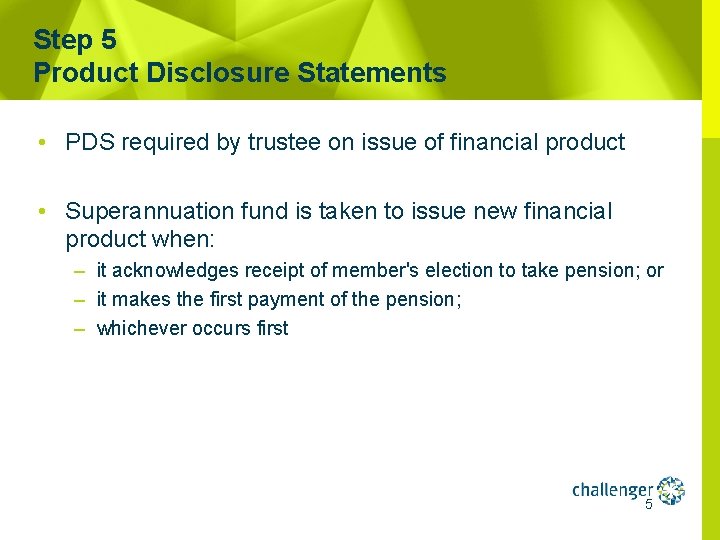 Step 5
Product Disclosure Statements

• PDS required by trustee on issue of financial product

• Superannuation fund is taken to issue new financial product when:
– it acknowledges receipt of member's election to take pension; or
– it makes the first payment of the pension;
– whichever occurs first

challenger

5